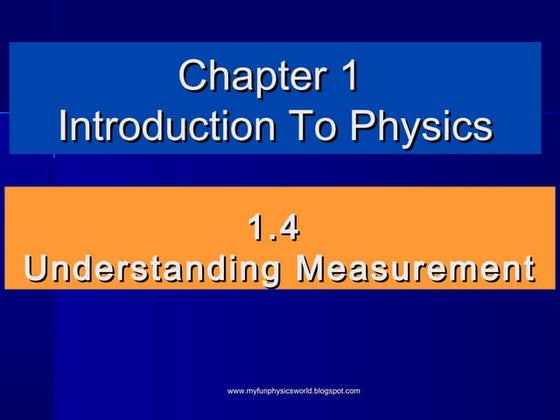 Chapter 1
Introduction To Physics

1.4
Understanding Measurement

www.myfunphysicsworld.blogspot.com